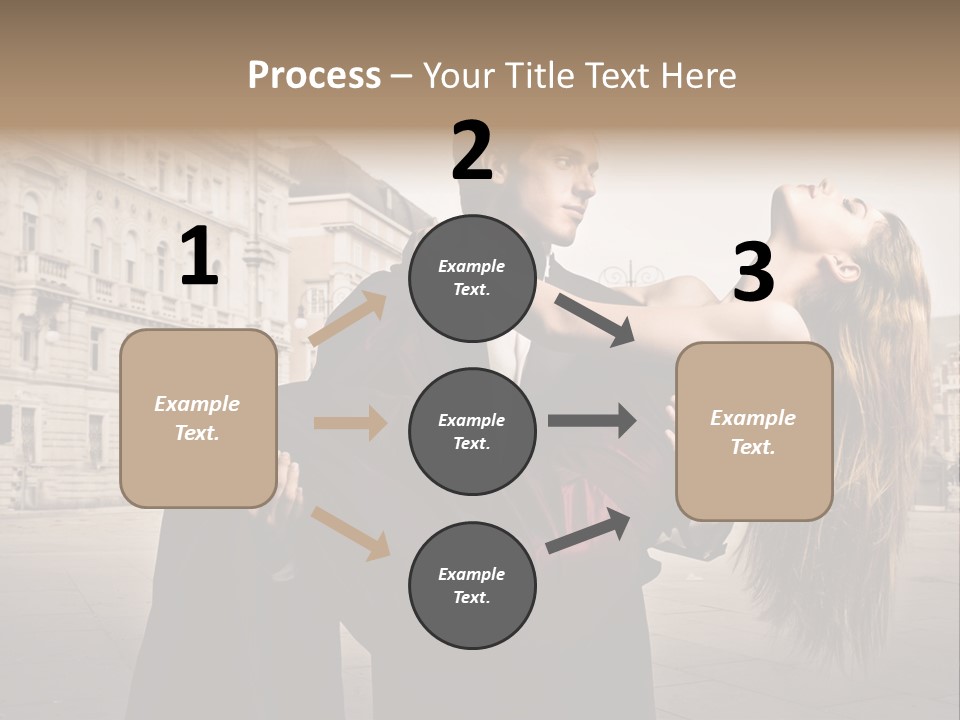 Process – Your Title Text Here

1

Example Text.

2

Example Text.

Example Text.

Example Text.

3

Example Text.